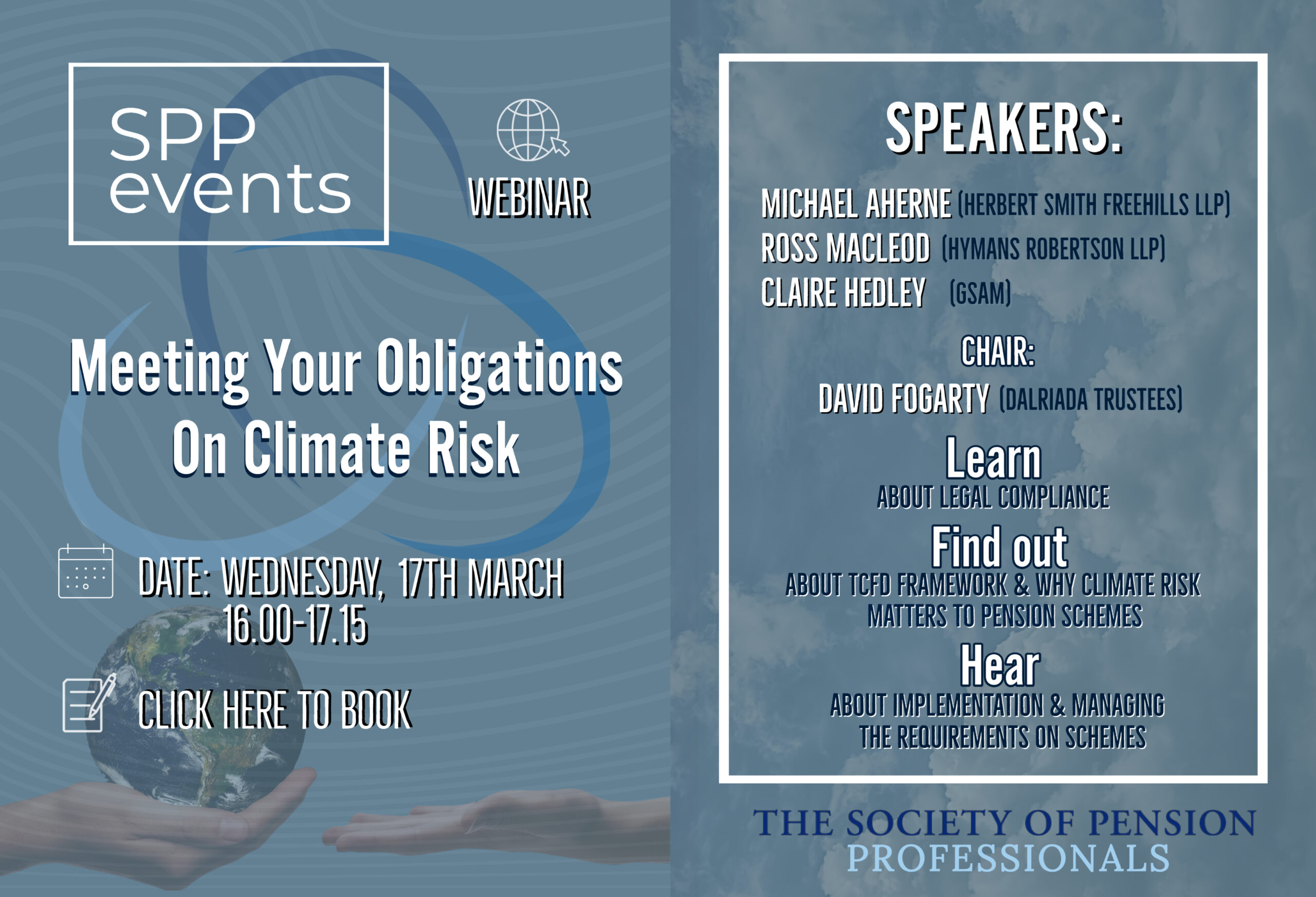 SPP events

WEBINAR

Meeting Your Obligations On Climate Risk

DATE: WEDNESDAY, 17TH MARCH 16.00-17.15

CLICK HERE TO BOOK

SPEAKERS:

MICHAEL AHERNE (HERBERT SMITH FREEHILLS LLP)
ROSS MACLEOD (HYMANS ROBERTSON LLP)
CLAIRE HEDLEY (GSAM)

CHAIR:
DAVID FOGARTY (DALRIADA TRUSTEES)

Learn
ABOUT LEGAL COMPLIANCE

Find out
ABOUT TCFD FRAMEWORK & WHY CLIMATE RISK MATTERS TO PENSION SCHEMES

Hear
ABOUT IMPLEMENTATION & MANAGING THE REQUIREMENTS ON SCHEMES

THE SOCIETY OF PENSION PROFESSIONALS